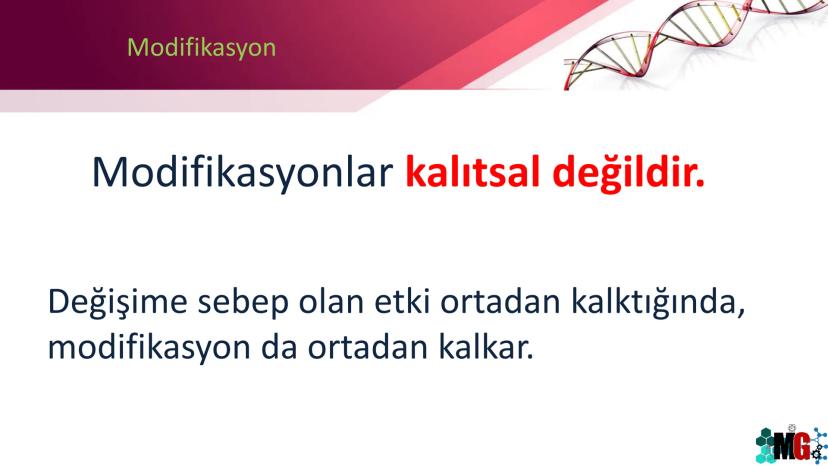 Modifikasyon

Modifikasyonlar kalıtsal değildir.

Değişime sebep olan etki ortadan kalktığında, modifikasyon da ortadan kalkar.

MG